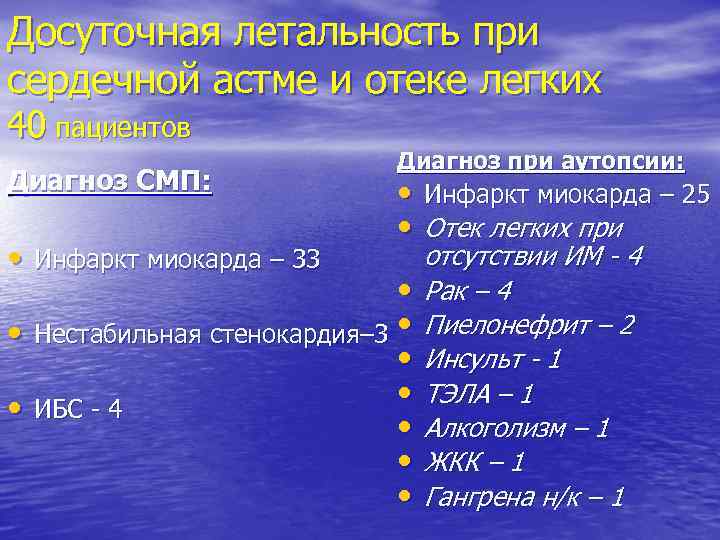 Досуточная летальность при сердечной астме и отеке легких
40 пациентов

Диагноз СМП:

• Инфаркт миокарда – 33

• Нестабильная стенокардия–3

• ИБС - 4

Диагноз при аутопсии:
• Инфаркт миокарда – 25
• Отек легких при отсутствии ИМ - 4
• Рак – 4
• Пиелонефрит – 2
• Инсульт - 1
• ТЭЛА – 1
• Алкоголизм – 1
• ЖКК – 1
• Гангрена н/к – 1